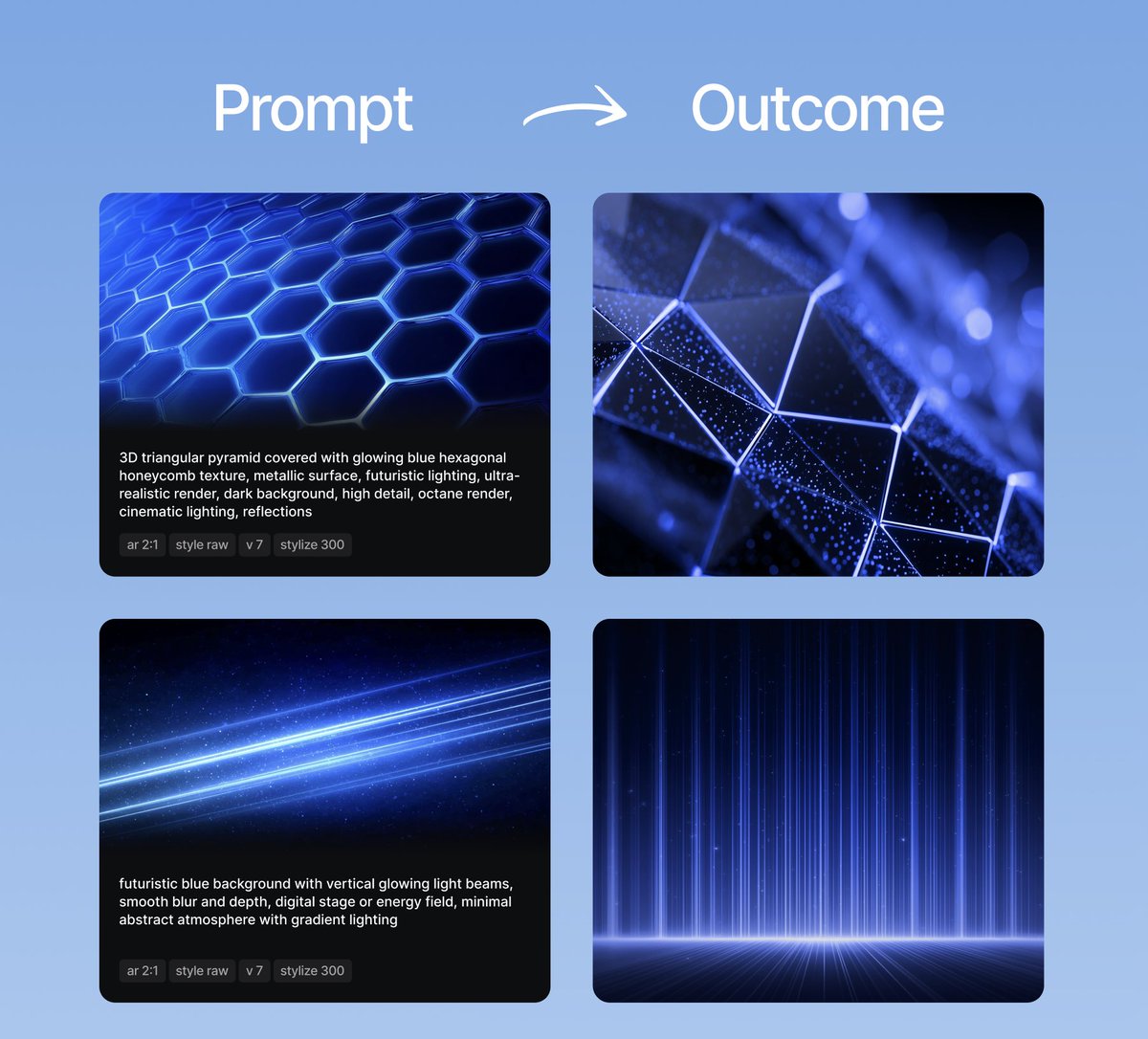 Prompt

Outcome

3D triangular pyramid covered with glowing blue hexagonal honeycomb texture, metallic surface, futuristic lighting, ultra-realistic render, dark background, high detail, octane render, cinematic lighting, reflections

ar 2:1 style raw v 7 stylize 300

futuristic blue background with vertical glowing light beams, smooth blur and depth, digital stage or energy field, minimal abstract atmosphere with gradient lighting

ar 2:1 style raw v 7 stylize 300